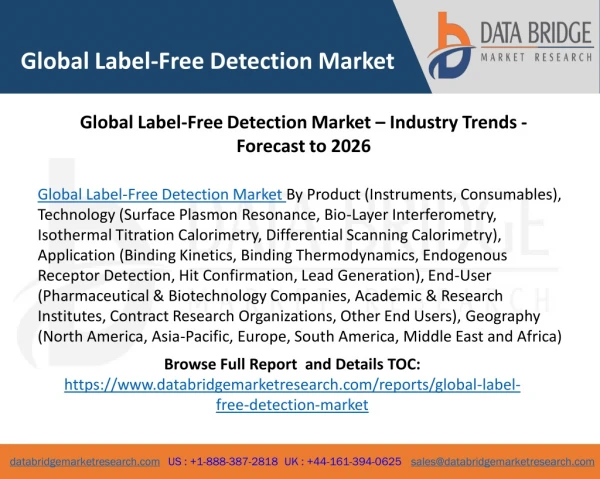 Global Label-Free Detection Market

DATA BRIDGE
MARKET RESEARCH

Global Label-Free Detection Market – Industry Trends - Forecast to 2026

Global Label-Free Detection Market By Product (Instruments, Consumables), Technology (Surface Plasmon Resonance, Bio-Layer Interferometry, Isothermal Titration Calorimetry, Differential Scanning Calorimetry), Application (Binding Kinetics, Binding Thermodynamics, Endogenous Receptor Detection, Hit Confirmation, Lead Generation), End-User (Pharmaceutical & Biotechnology Companies, Academic & Research Institutes, Contract Research Organizations, Other End Users), Geography (North America, Asia-Pacific, Europe, South America, Middle East and Africa)

Browse Full Report and Details TOC:
https://www.databridgemarketresearch.com/reports/global-label-free-detection-market

databridgemarketresearch.com US : +1-888-387-2818 UK : +44-161-394-0625 sales@databridgemarketresearch.com